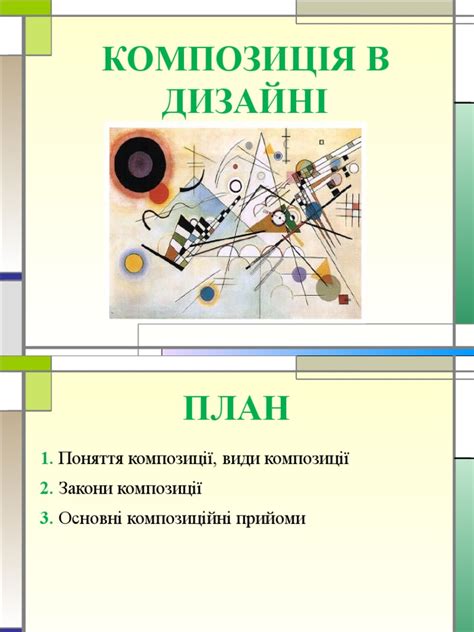 КОМПОЗИЦІЯ В ДИЗАЙНІ

ПЛАН

1. Поняття композиції, види композиції
2. Закони композиції
3. Основні композиційні прийоми